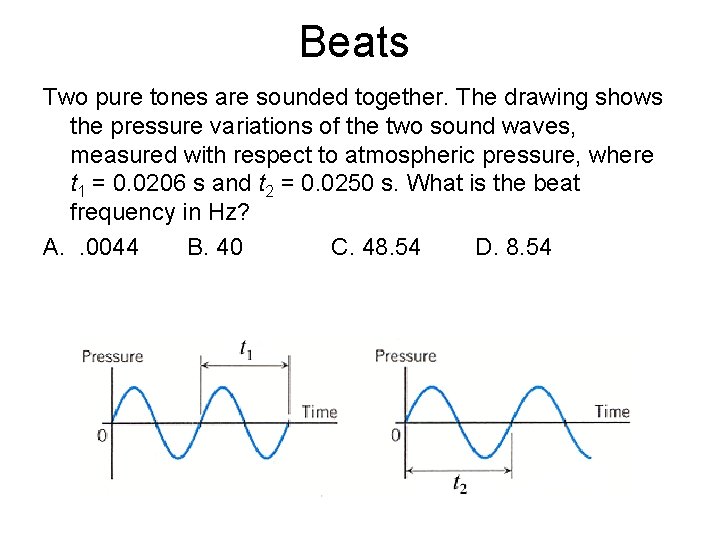 Beats

Two pure tones are sounded together. The drawing shows the pressure variations of the two sound waves, measured with respect to atmospheric pressure, where $t_1$ = 0.0206 s and $t_2$ = 0.0250 s. What is the beat frequency in Hz?

A. .0044 B. 40 C. 48.54 D. 8.54

Pressure
$t_1$
Time
0

Pressure
Time
0
$t_2$